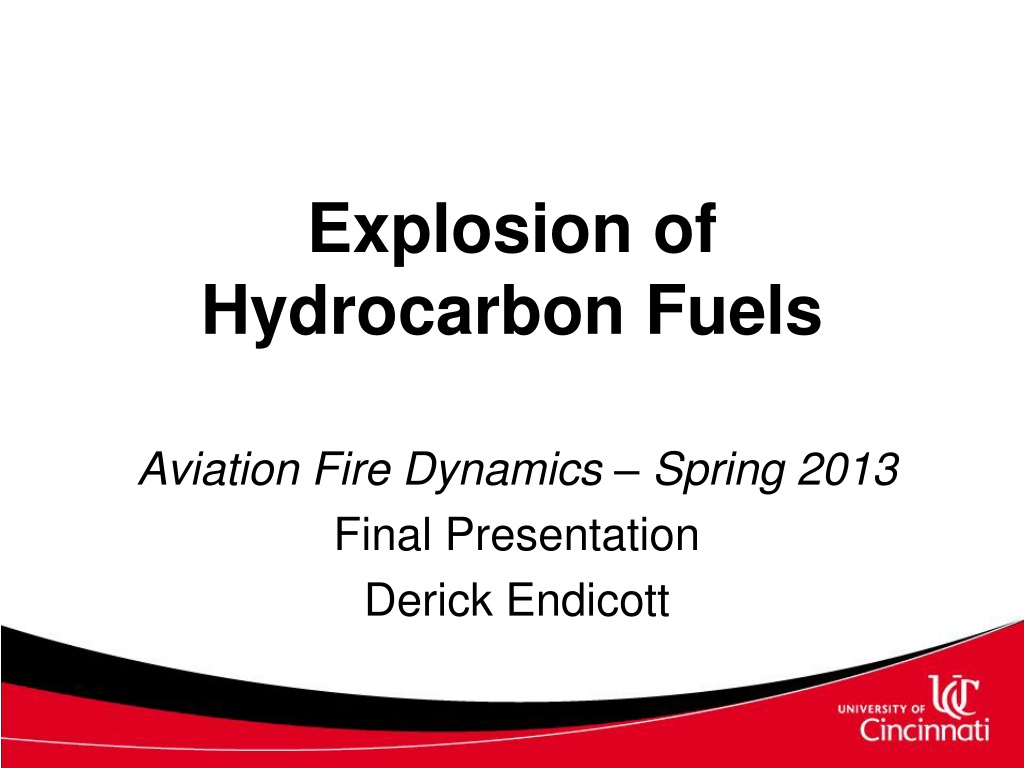 Explosion of Hydrocarbon Fuels

Aviation Fire Dynamics – Spring 2013

Final Presentation

Derick Endicott

UNIVERSITY OF UC Cincinnati